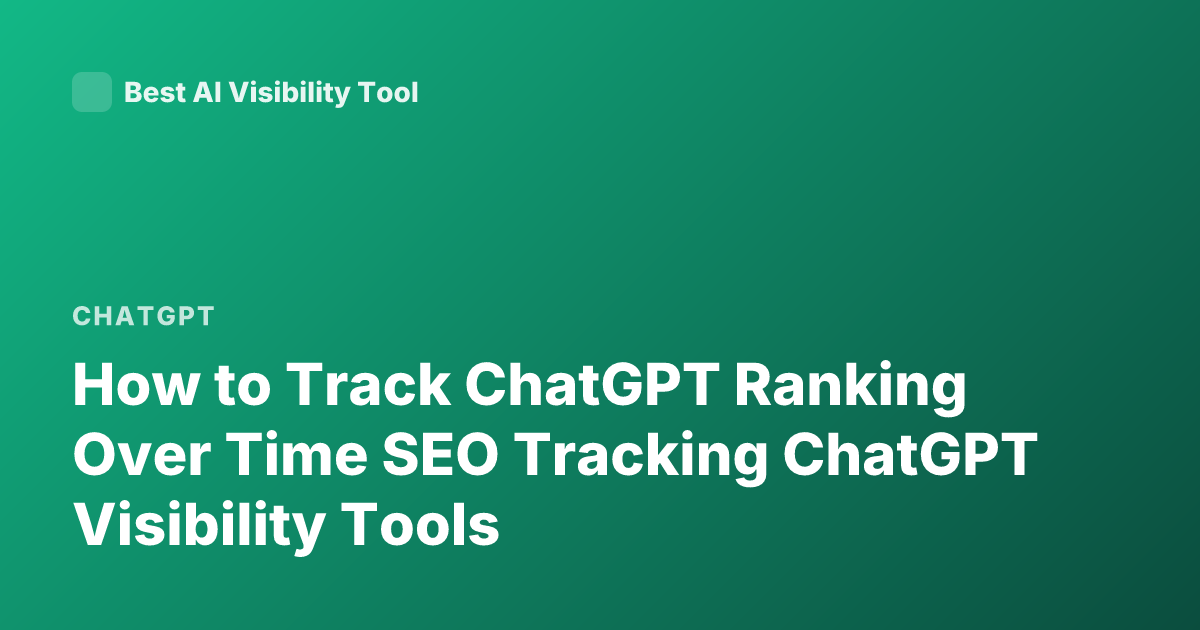 Best AI Visibility Tool

CHATGPT

How to Track ChatGPT Ranking Over Time SEO Tracking ChatGPT Visibility Tools